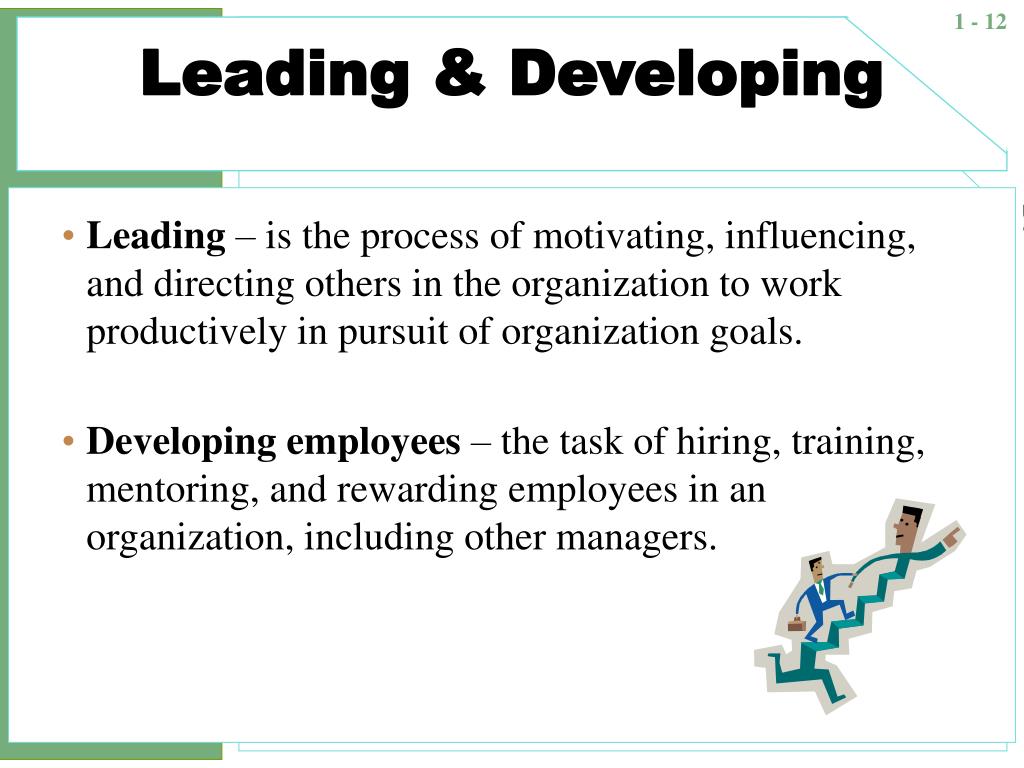 1 - 12

Leading & Developing

• Leading – is the process of motivating, influencing, and directing others in the organization to work productively in pursuit of organization goals.

• Developing employees – the task of hiring, training, mentoring, and rewarding employees in an organization, including other managers.